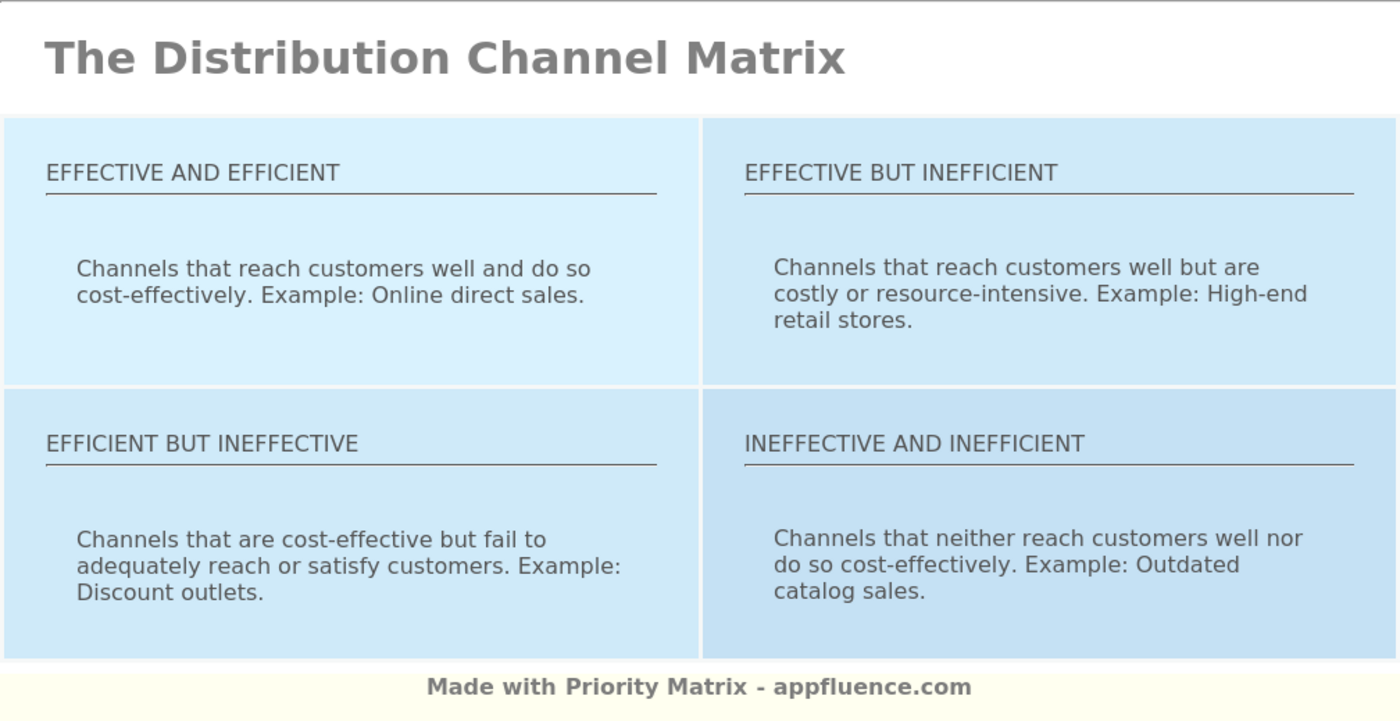 The Distribution Channel Matrix

EFFECTIVE AND EFFICIENT

Channels that reach customers well and do so cost-effectively. Example: Online direct sales.

EFFECTIVE BUT INEFFICIENT

Channels that reach customers well but are costly or resource-intensive. Example: High-end retail stores.

EFFICIENT BUT INEFFECTIVE

Channels that are cost-effective but fail to adequately reach or satisfy customers. Example: Discount outlets.

INEFFECTIVE AND INEFFICIENT

Channels that neither reach customers well nor do so cost-effectively. Example: Outdated catalog sales.

Made with Priority Matrix - appfluence.com